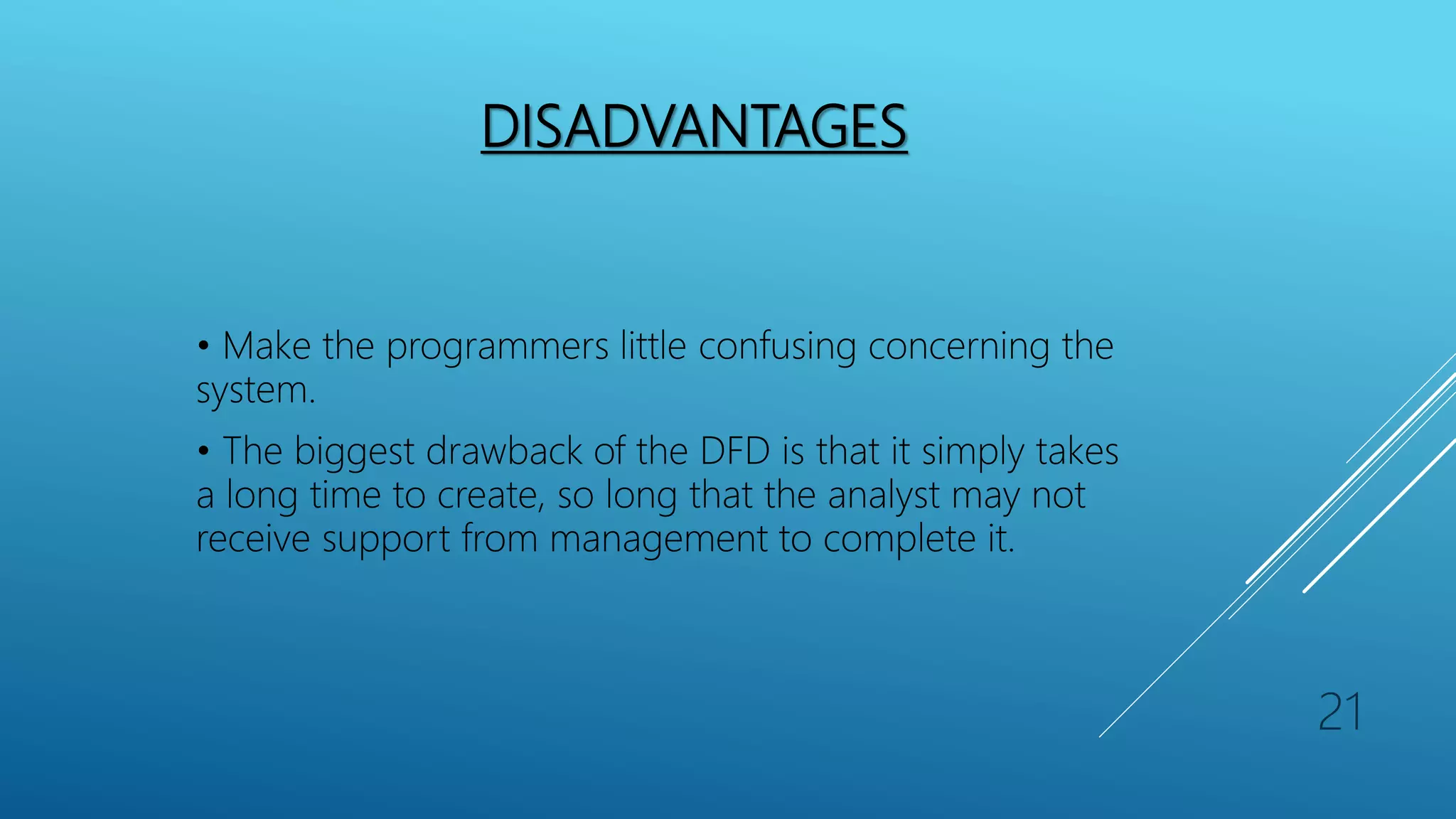 DISADVANTAGES

• Make the programmers little confusing concerning the system.

• The biggest drawback of the DFD is that it simply takes a long time to create, so long that the analyst may not receive support from management to complete it.

21